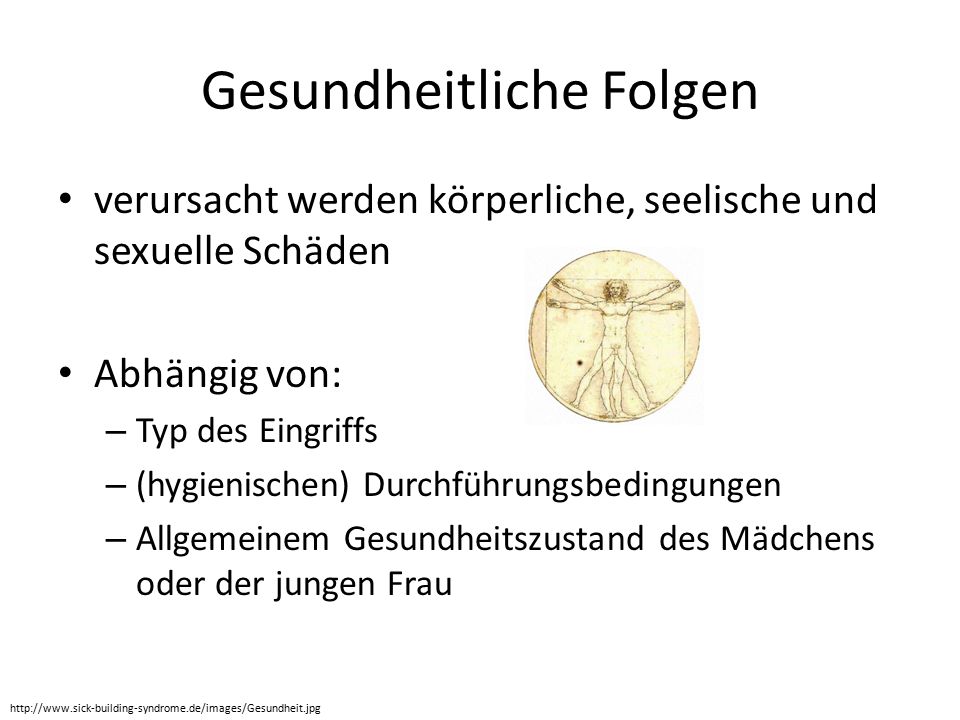 Gesundheitliche Folgen

• verursacht werden körperliche, seelische und sexuelle Schäden

• Abhängig von:
– Typ des Eingriffs
– (hygienischen) Durchführungsbedingungen
– Allgemeinem Gesundheitszustand des Mädchens oder der jungen Frau

http://www.sick-building-syndrome.de/images/Gesundheit.jpg